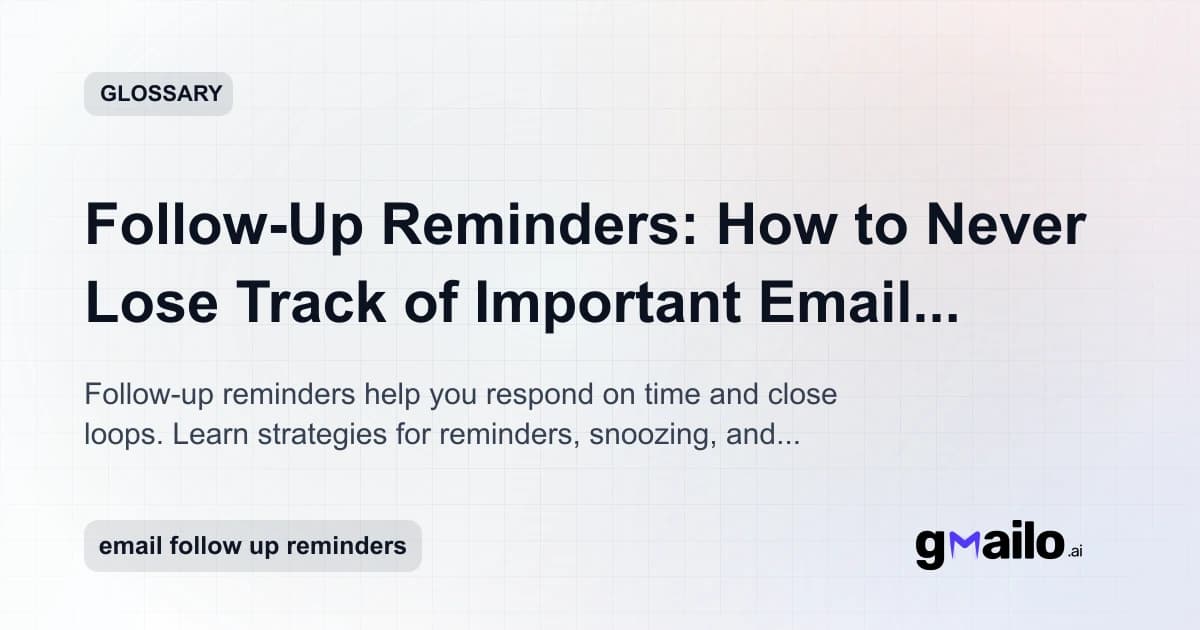 GLOSSARY

Follow-Up Reminders: How to Never Lose Track of Important Email...

Follow-up reminders help you respond on time and close loops. Learn strategies for reminders, snoozing, and...

email follow up reminders

gmailo.ai